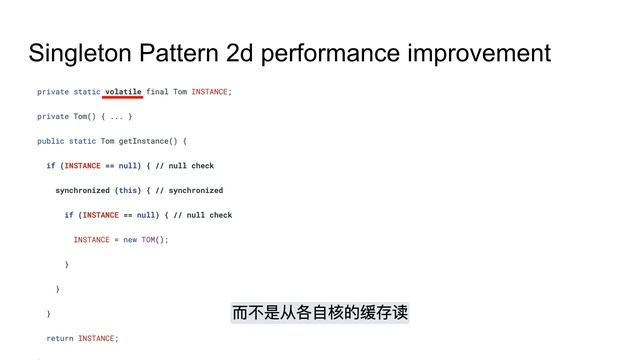 Singleton Pattern 2d performance improvement

private static volatile final Tom INSTANCE;

private Tom() { ... }

public static Tom getInstance() {

if (INSTANCE == null) { // null check

synchronized (this) { // synchronized

if (INSTANCE == null) { // null check

INSTANCE = new TOM();

}

}

}

return INSTANCE;

而不是从各自核的缓存读